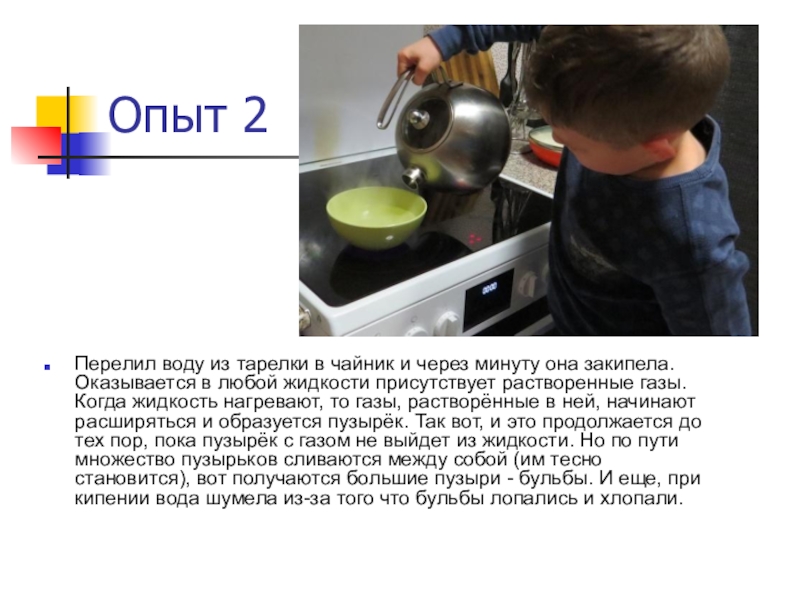 Опыт 2

Перелил воду из тарелки в чайник и через минуту она закипела. Оказывается в любой жидкости присутствует растворенные газы. Когда жидкость нагревают, то газы, растворённые в ней, начинают расширяться и образуется пузырёк. Так вот, и это продолжается до тех пор, пока пузырёк с газом не выйдет из жидкости. Но по пути множество пузырьков сливаются между собой (им тесно становится), вот получаются большие пузыри - бульбы. И еще, при кипении вода шумела из-за того что бульбы лопались и хлопали.